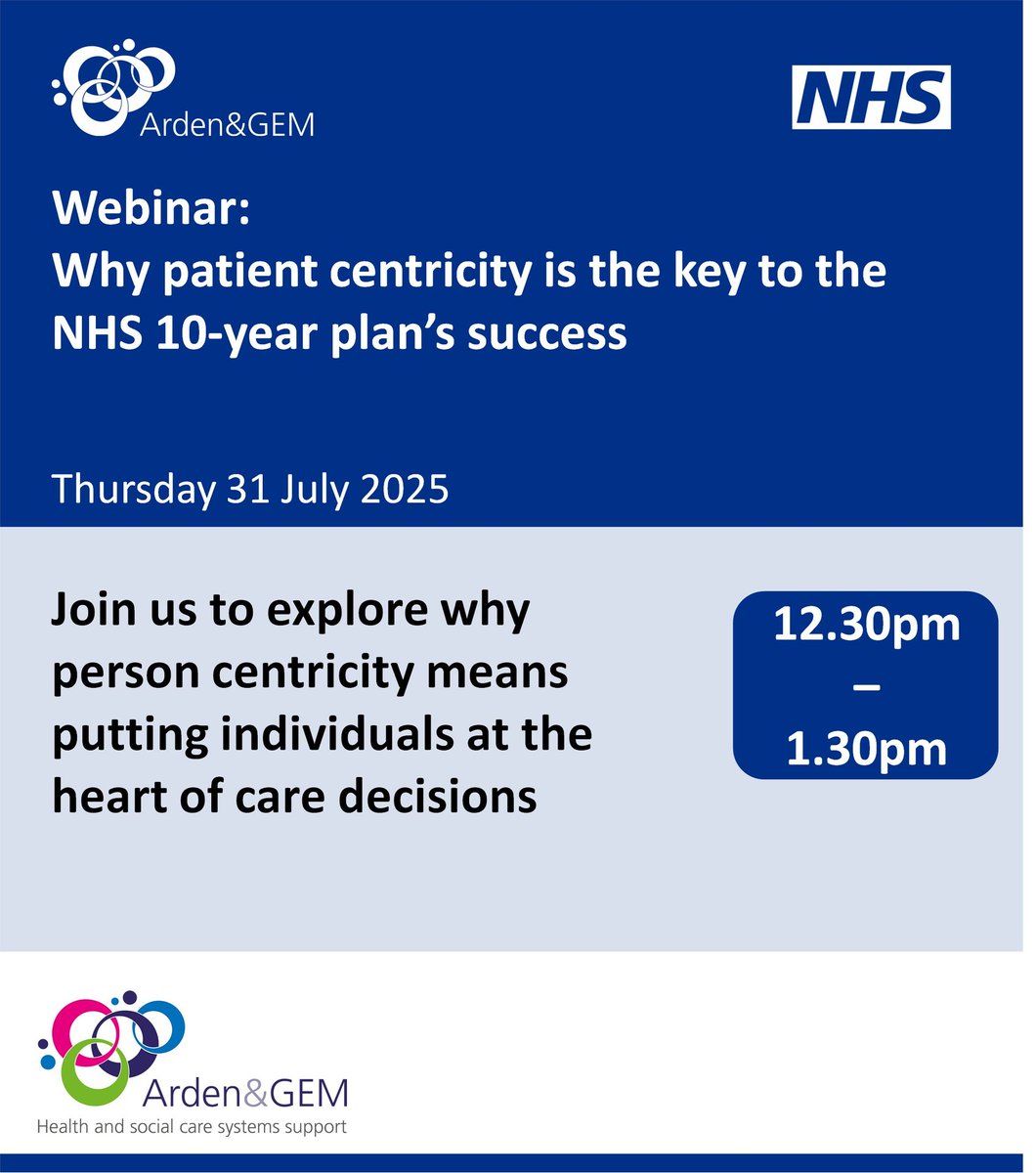 Arden&GEM

NHS

Webinar:
Why patient centricity is the key to the NHS 10-year plan's success

Thursday 31 July 2025

Join us to explore why person centricity means putting individuals at the heart of care decisions

12.30pm – 1.30pm

Arden&GEM
Health and social care systems support